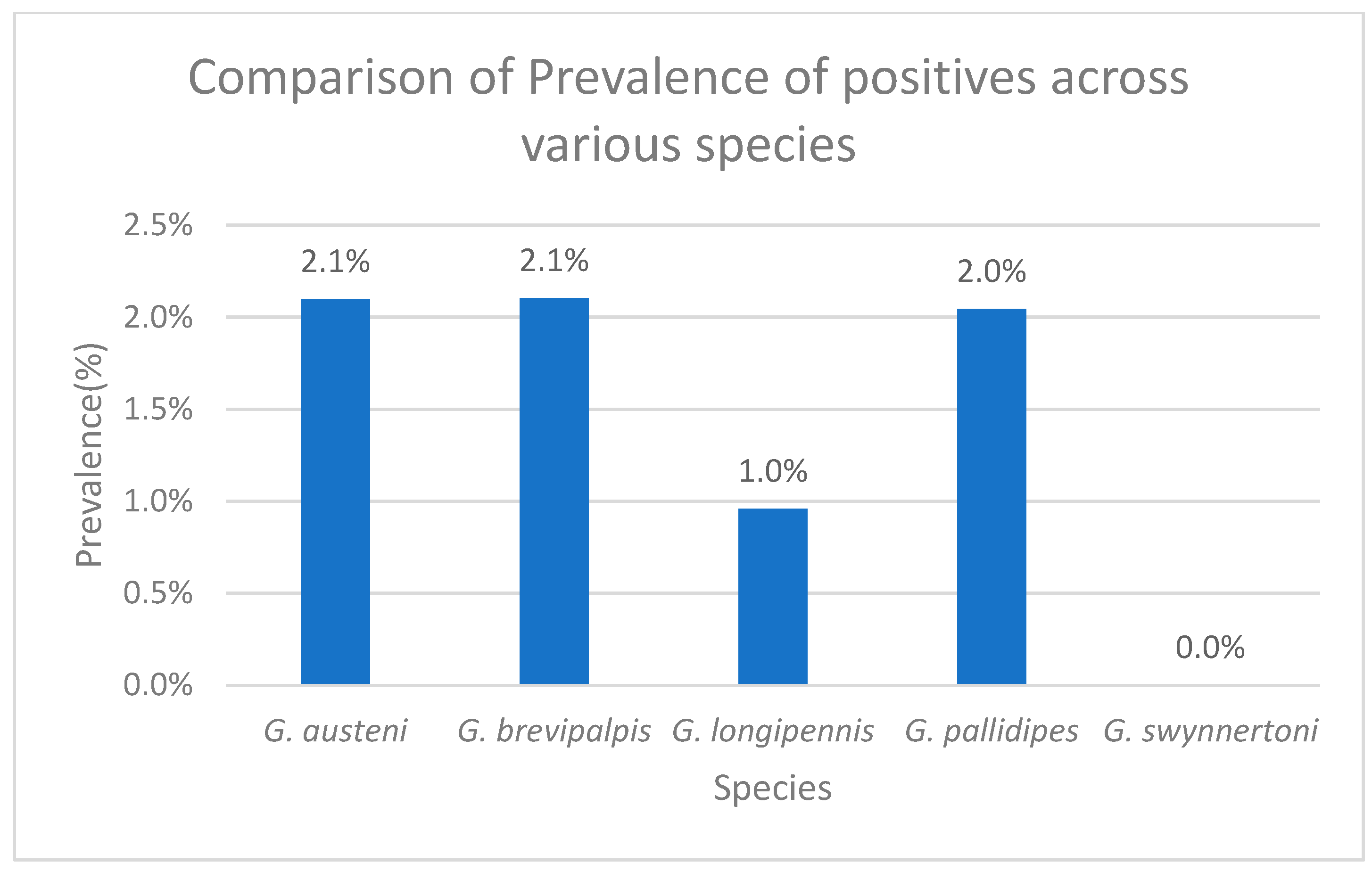 Comparison of Prevalence of positives across various species

Prevalence(%)

2.5%
2.0%
1.5%
1.0%
0.5%
0.0%

2.1%
2.1%
1.0%
2.0%
0.0%

G. austeni
G. brevipalpis
G. longipennis
G. pallidipes
G. swynnertoni

Species